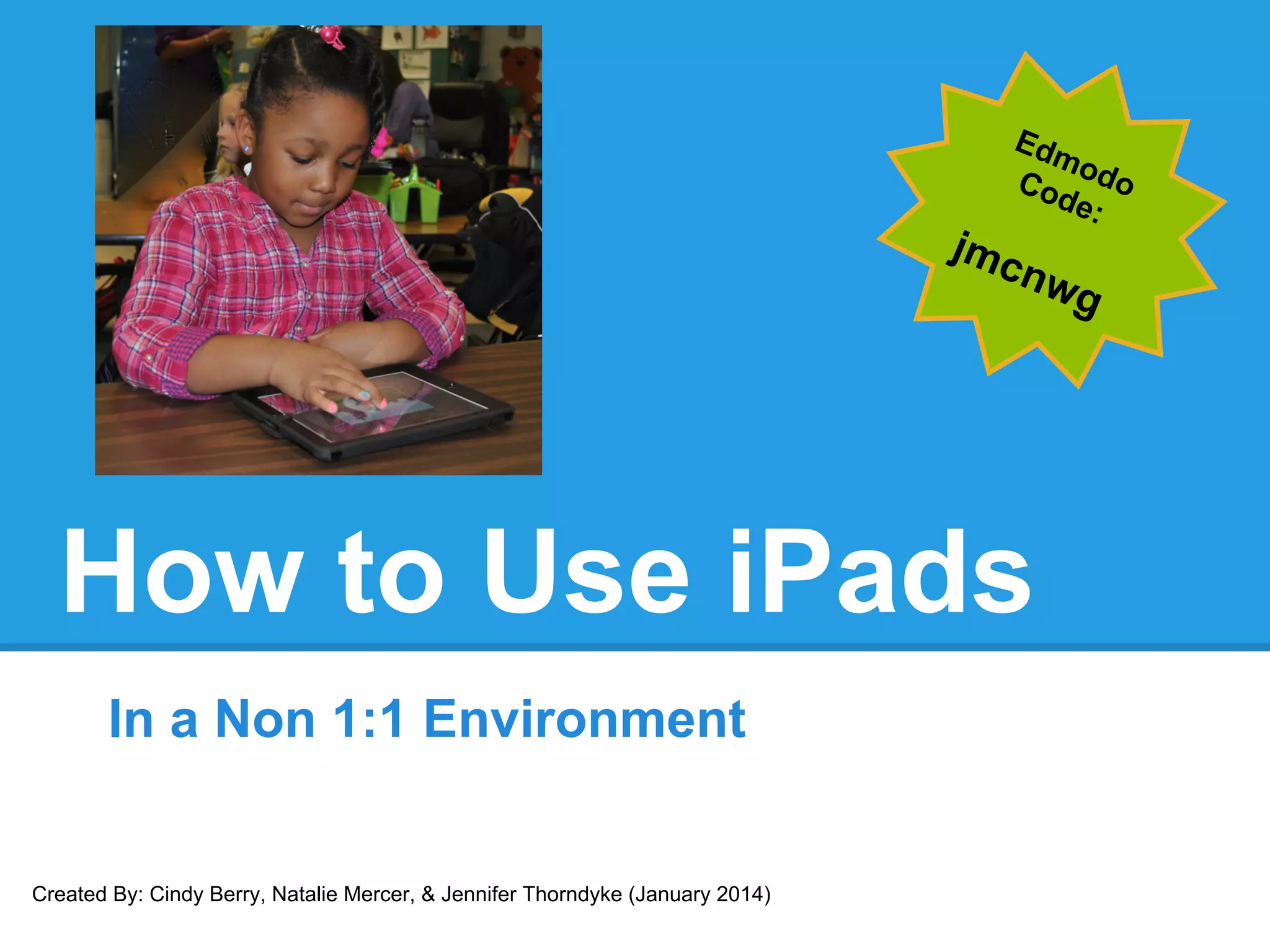 Edmodo Code:

jmcnwg

How to Use iPads

In a Non 1:1 Environment

Created By: Cindy Berry, Natalie Mercer, & Jennifer Thorndyke (January 2014)